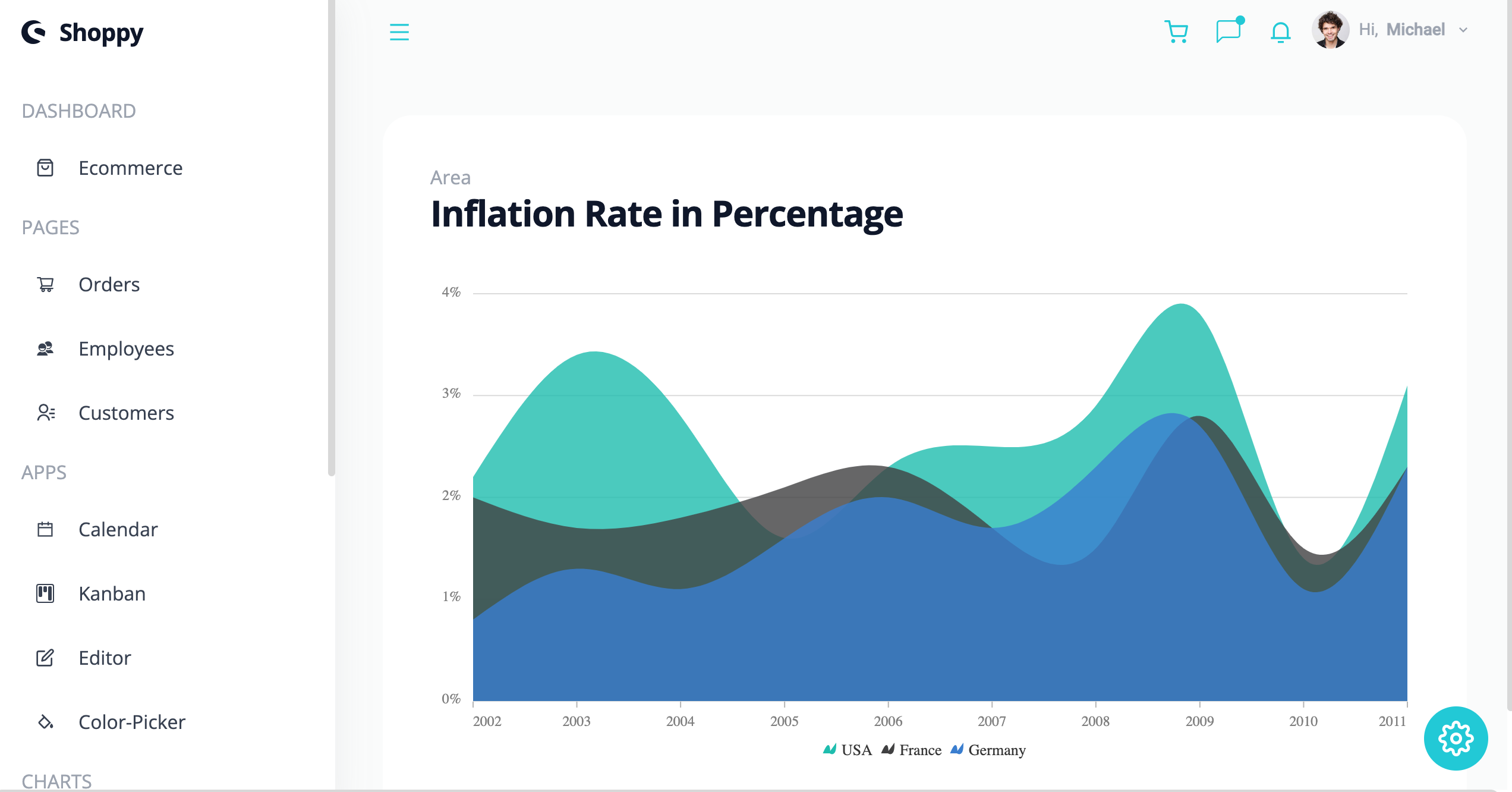 Shoppy

DASHBOARD

Ecommerce

PAGES

Orders

Employees

Customers

APPS

Calendar

Kanban

Editor

Color-Picker

CHARTS

Hi, Michael

Area

Inflation Rate in Percentage

4%
3%
2%
1%
0%

2002 2003 2004 2005 2006 2007 2008 2009 2010 2011

USA France Germany